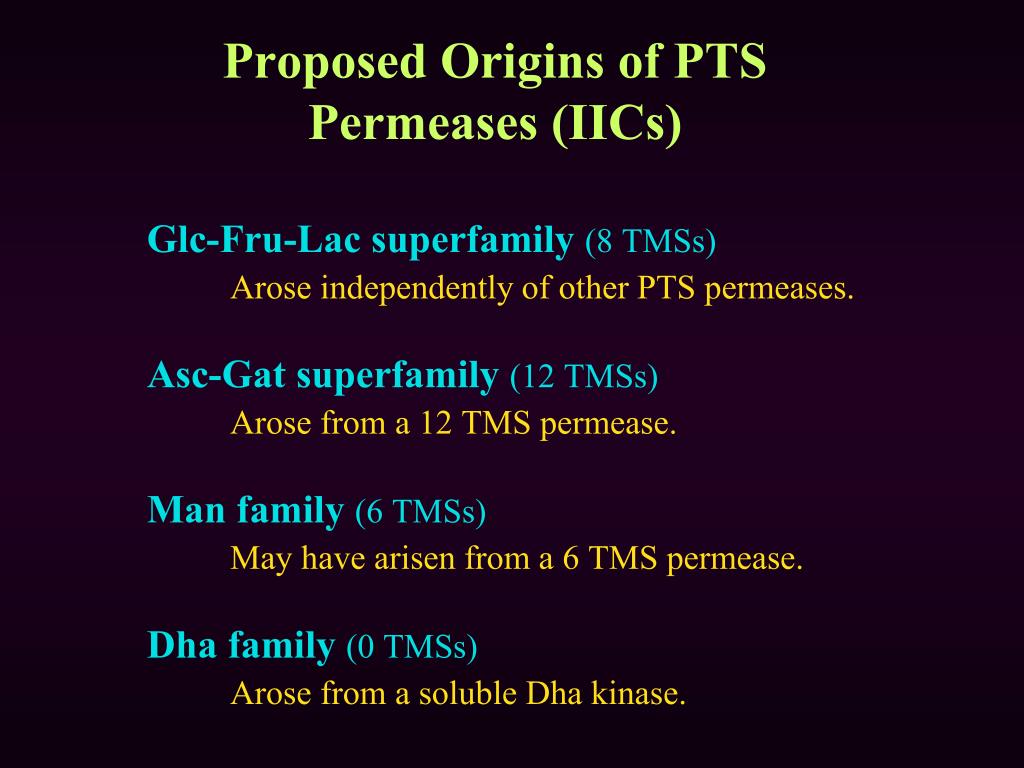 Proposed Origins of PTS Permeases (IICs)

Glc-Fru-Lac superfamily (8 TMSs)
Arose independently of other PTS permeases.

Asc-Gat superfamily (12 TMSs)
Arose from a 12 TMS permease.

Man family (6 TMSs)
May have arisen from a 6 TMS permease.

Dha family (0 TMSs)
Arose from a soluble Dha kinase.